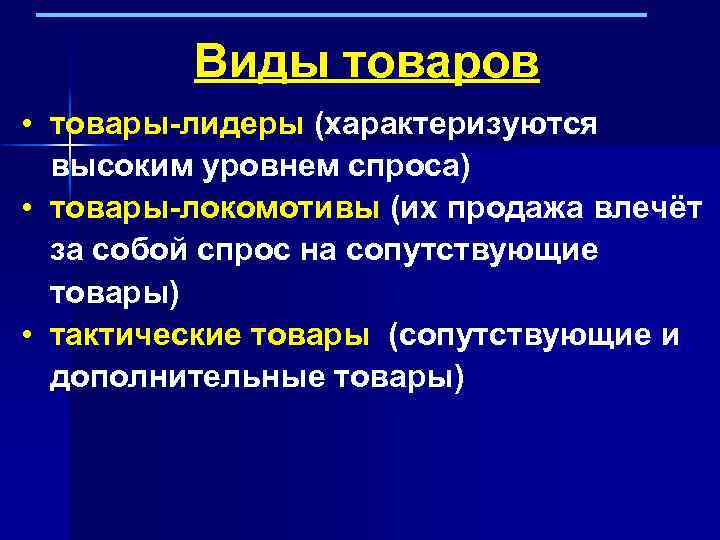 Виды товаров

• товары-лидеры (характеризуются высоким уровнем спроса)
• товары-локомотивы (их продажа влечёт за собой спрос на сопутствующие товары)
• тактические товары (сопутствующие и дополнительные товары)